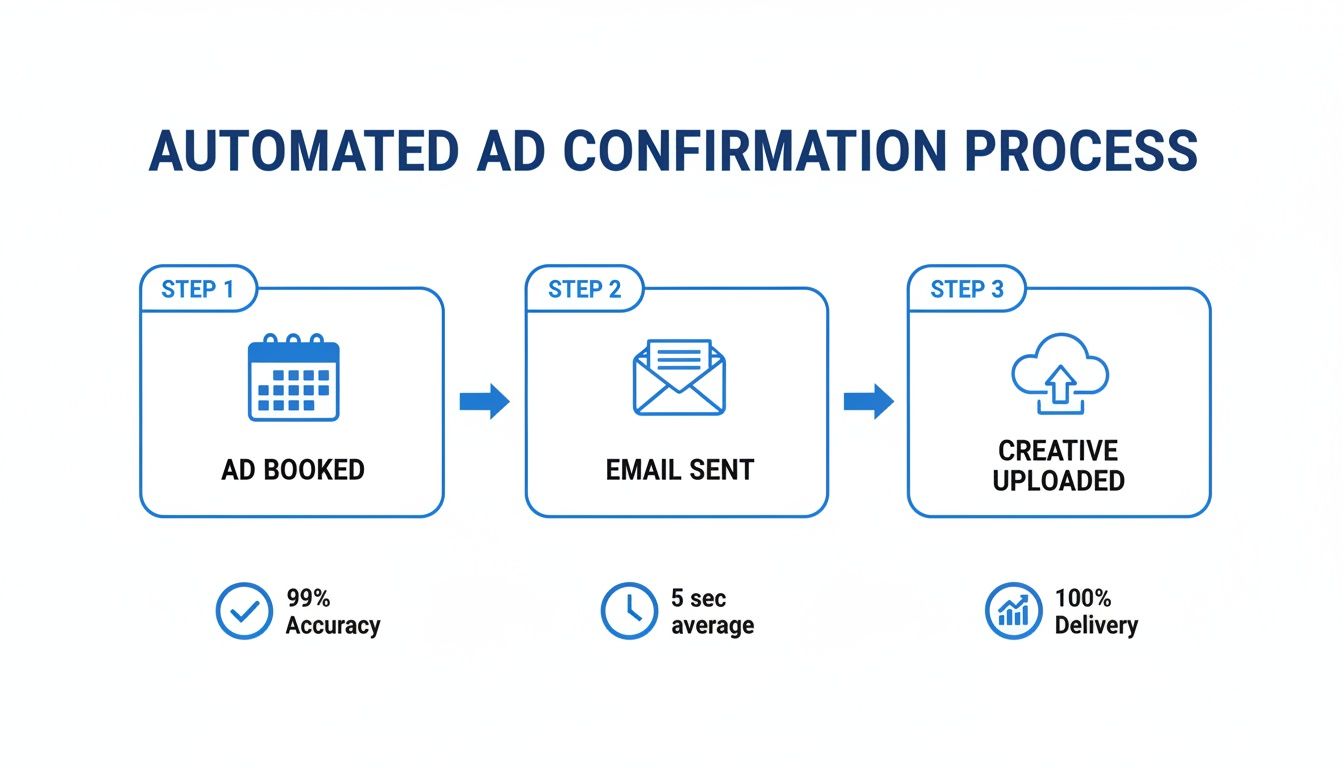 AUTOMATED AD CONFIRMATION PROCESS

STEP 1

AD BOOKED

STEP 2

EMAIL SENT

STEP 3

CREATIVE UPLOADED

99% Accuracy

5 sec average

100% Delivery